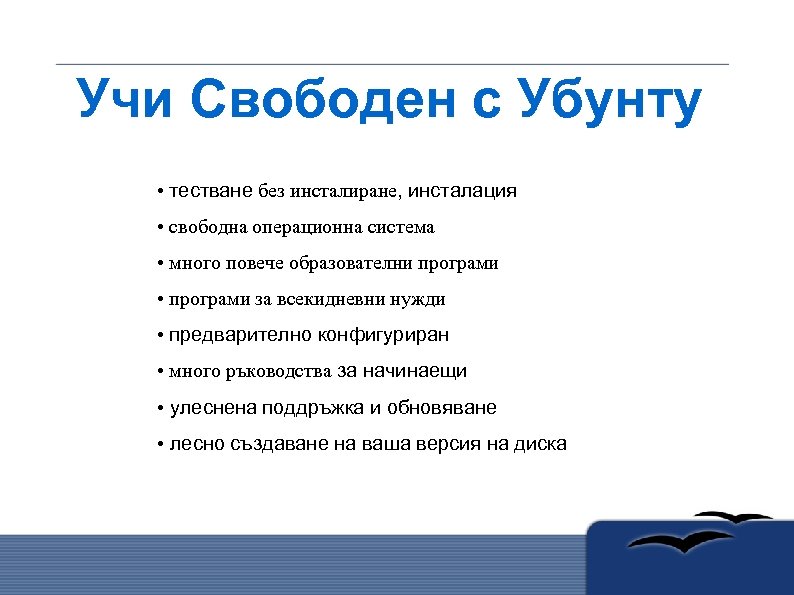 Учи Свободен с Убунту

• тестване без инсталиране, инсталация
• свободна операционна система
• много повече образователни програми
• програми за всекидневни нужди
• предварително конфигуриран
• много ръководства за начинаещи
• улеснена поддръжка и обновяване
• лесно създаване на ваша версия на диска